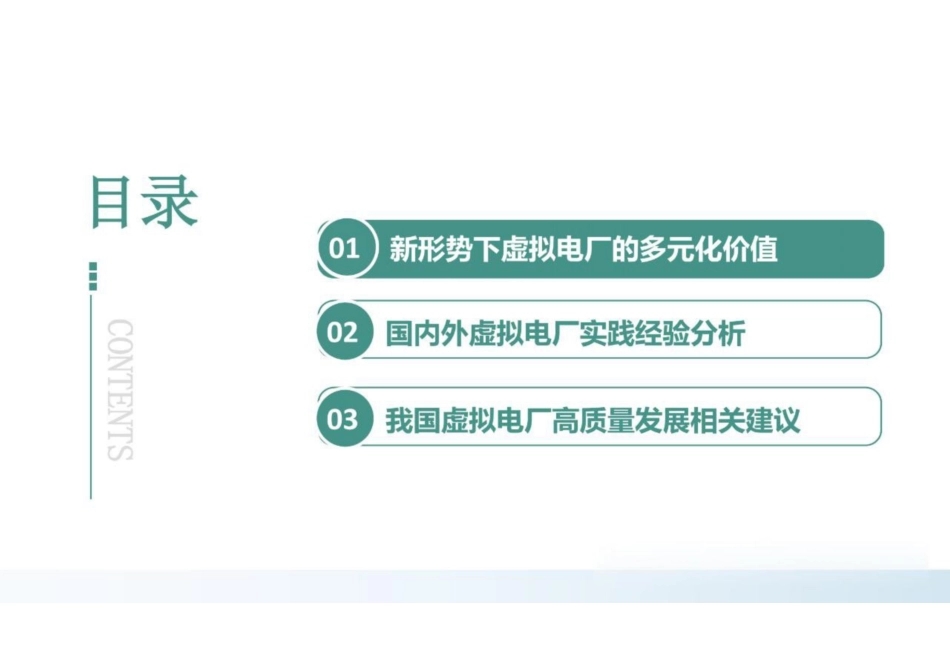 目录

CONTENTS

01 新形势下虚拟电厂的多元化价值

02 国内外虚拟电厂实践经验分析

03 我国虚拟电厂高质量发展相关建议